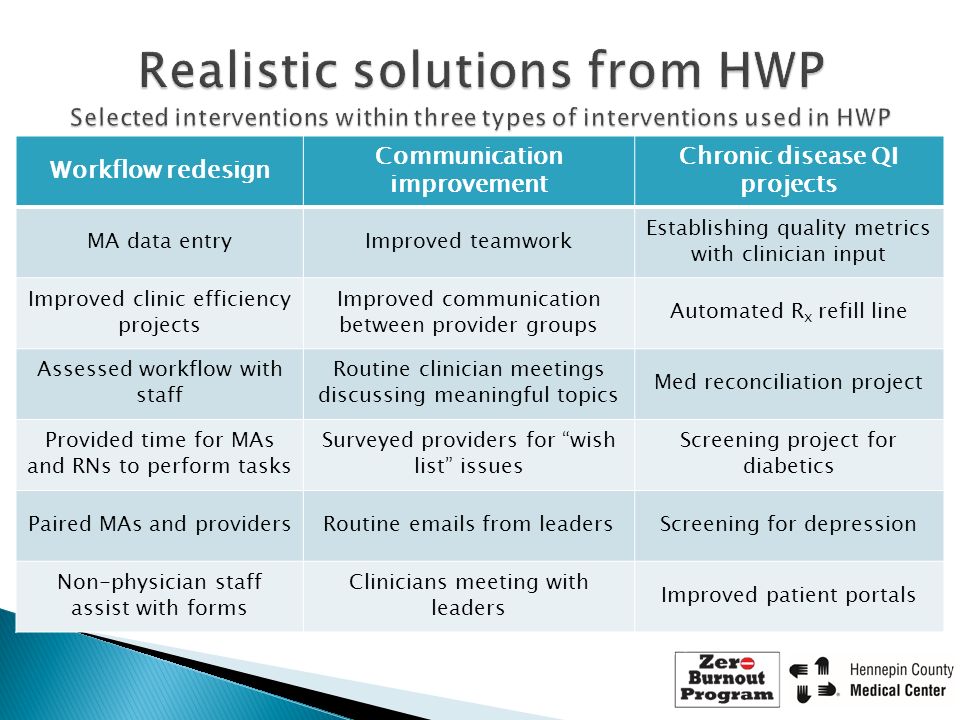 Realistic solutions from HWP

Selected interventions within three types of interventions used in HWP

| Workflow redesign | Communication improvement | Chronic disease QI projects |
|---|---|---|
| MA data entry | Improved teamwork | Establishing quality metrics with clinician input |
| Improved clinic efficiency projects | Improved communication between provider groups | Automated $R_x$ refill line |
| Assessed workflow with staff | Routine clinician meetings discussing meaningful topics | Med reconciliation project |
| Provided time for MAs and RNs to perform tasks | Surveyed providers for “wish list” issues | Screening project for diabetics |
| Paired MAs and providers | Routine emails from leaders | Screening for depression |
| Non-physician staff assist with forms | Clinicians meeting with leaders | Improved patient portals |

Zero Burnout Program

Hennepin County Medical Center